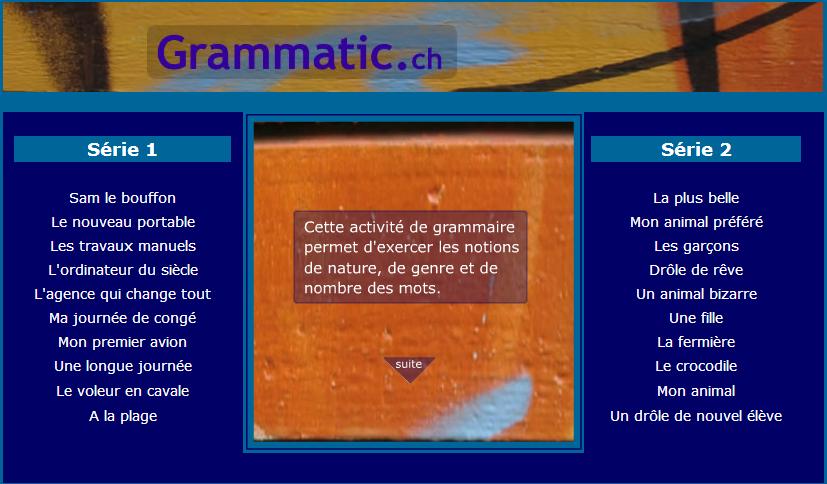 Grammatic.ch

Série 1

Sam le bouffon
Le nouveau portable
Les travaux manuels
L'ordinateur du siècle
L'agence qui change tout
Ma journée de congé
Mon premier avion
Une longue journée
Le voleur en cavale
A la plage

Cette activité de grammaire permet d'exercer les notions de nature, de genre et de nombre des mots.

suite

Série 2

La plus belle
Mon animal préféré
Les garçons
Drôle de rêve
Un animal bizarre
Une fille
La fermière
Le crocodile
Mon animal
Un drôle de nouvel élève